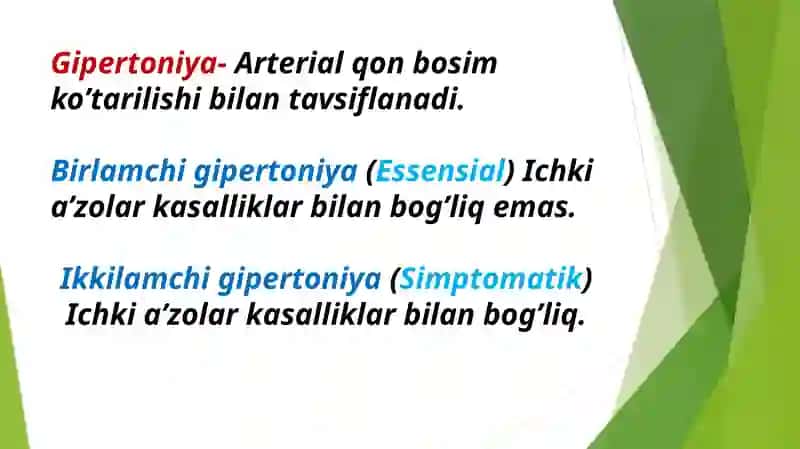 Gipertoniya- Arterial qon bosim ko’tarilishi bilan tavsiflanadi.

Birlamchi gipertoniya (Essensial) Ichki a’zolar kasalliklar bilan bog’liq emas.

Ikkilamchi gipertoniya (Simptomatik) Ichki a’zolar kasalliklar bilan bog’liq.